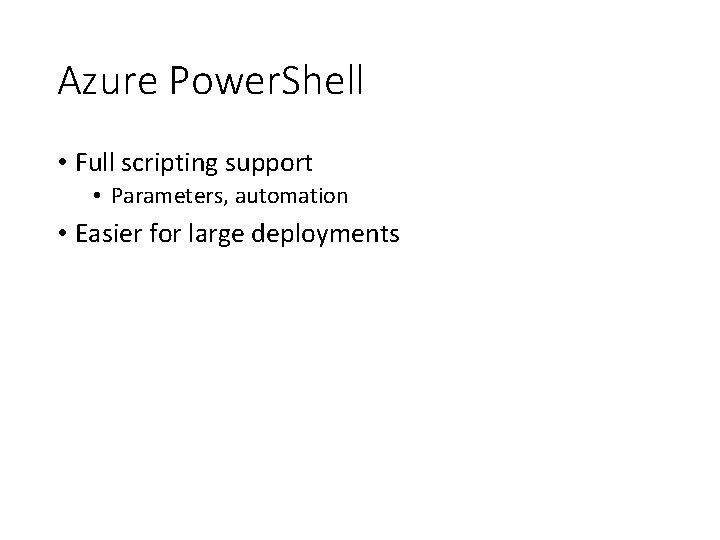 Azure PowerShell

• Full scripting support
  • Parameters, automation
• Easier for large deployments